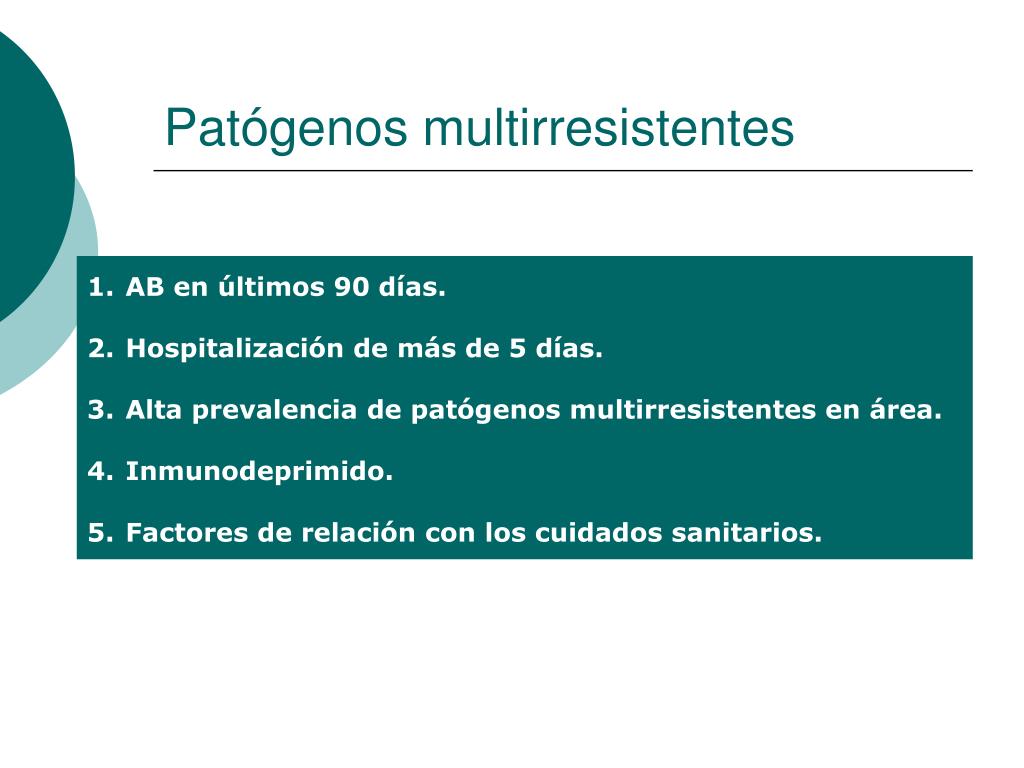 Patógenos multirresistentes

1. AB en últimos 90 días.

2. Hospitalización de más de 5 días.

3. Alta prevalencia de patógenos multirresistentes en área.

4. Inmunodeprimido.

5. Factores de relación con los cuidados sanitarios.